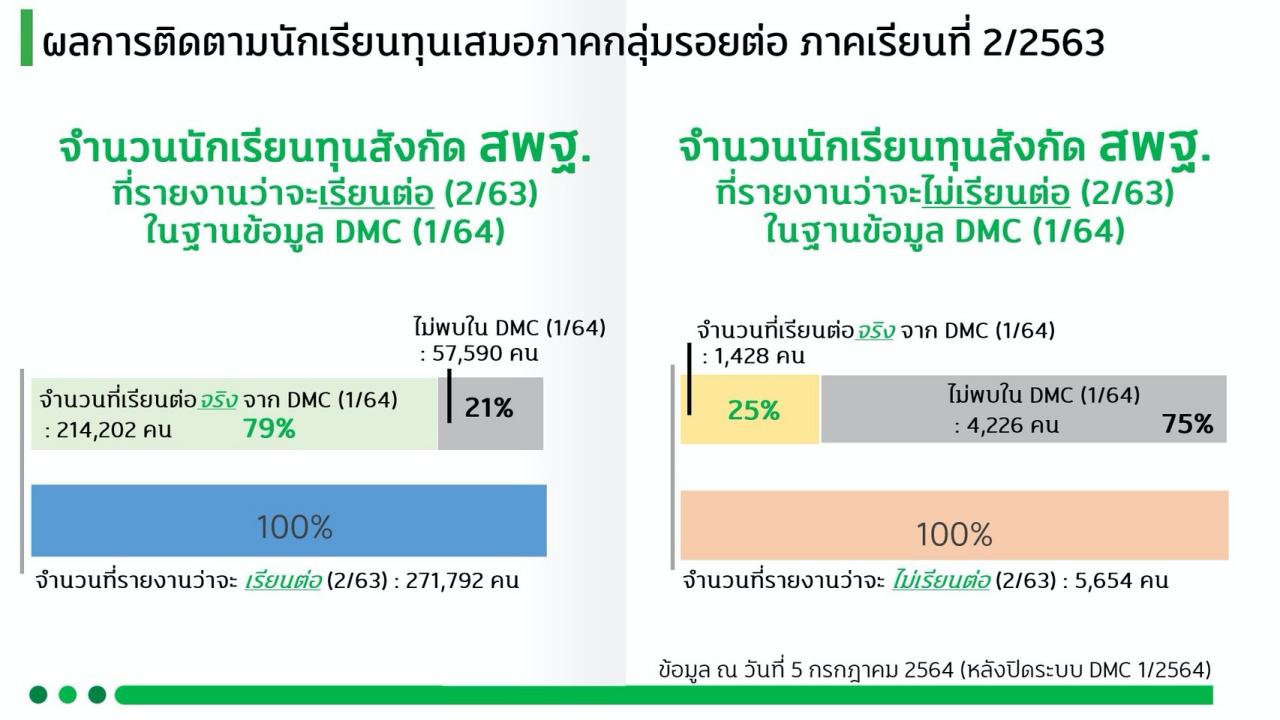 ผลการติดตามนักเรียนทุนเสมอภาคกลุ่มรอยต่อ ภาคเรียนที่ 2/2563

จำนวนนักเรียนทุนสังกัด สพฐ. ที่รายงานว่าจะเรียนต่อ (2/63) ในฐานข้อมูล DMC (1/64)

ไม่พบใน DMC (1/64) : 57,590 คน

จำนวนที่เรียนต่อจริง จาก DMC (1/64) : 214,202 คน 79%

21%

100%

จำนวนที่รายงานว่าจะ เรียนต่อ (2/63) : 271,792 คน

จำนวนนักเรียนทุนสังกัด สพฐ. ที่รายงานว่าจะไม่เรียนต่อ (2/63) ในฐานข้อมูล DMC (1/64)

จำนวนที่เรียนต่อจริง จาก DMC (1/64) : 1,428 คน

25%

ไม่พบใน DMC (1/64) : 4,226 คน

75%

100%

จำนวนที่รายงานว่าจะ ไม่เรียนต่อ (2/63) : 5,654 คน

ข้อมูล ณ วันที่ 5 กรกฎาคม 2564 (หลังปิดระบบ DMC 1/2564)